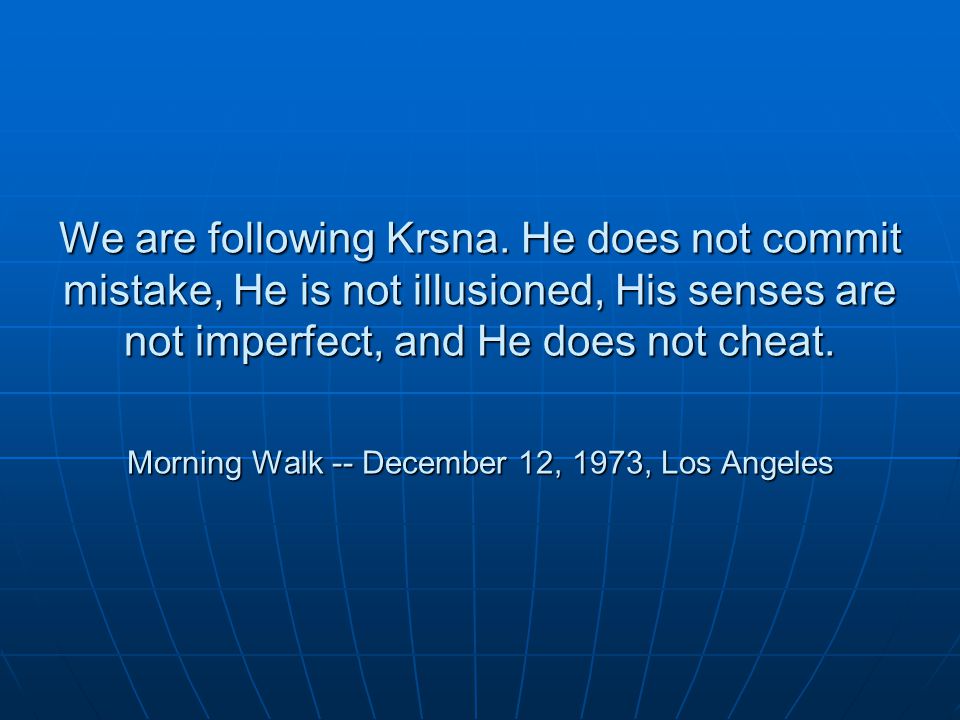 We are following Krsna. He does not commit mistake, He is not illusioned, His senses are not imperfect, and He does not cheat.

Morning Walk -- December 12, 1973, Los Angeles